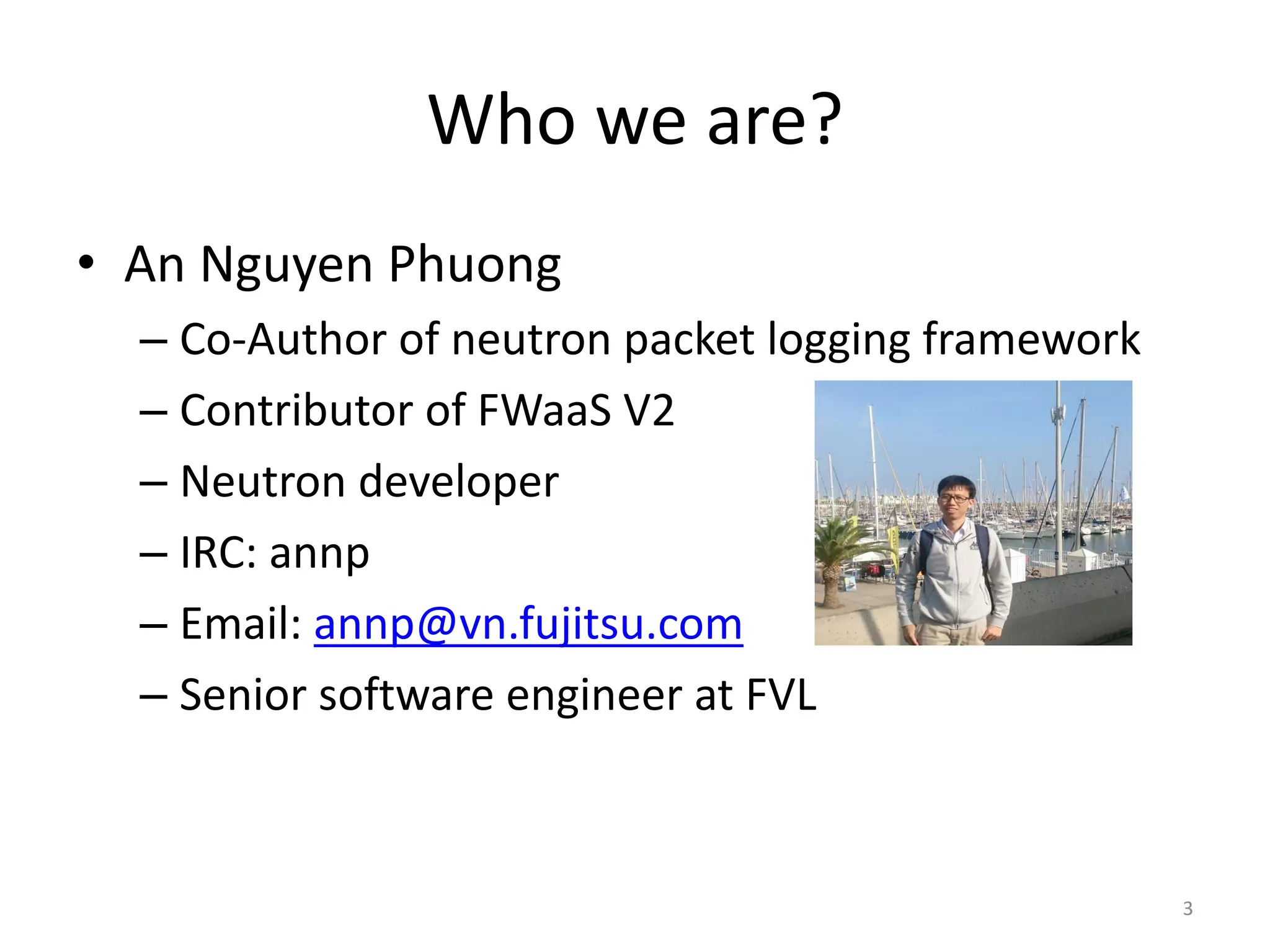 Who we are?

• An Nguyen Phuong
  – Co-Author of neutron packet logging framework
  – Contributor of FWaaS V2
  – Neutron developer
  – IRC: annp
  – Email: annp@vn.fujitsu.com
  – Senior software engineer at FVL

3